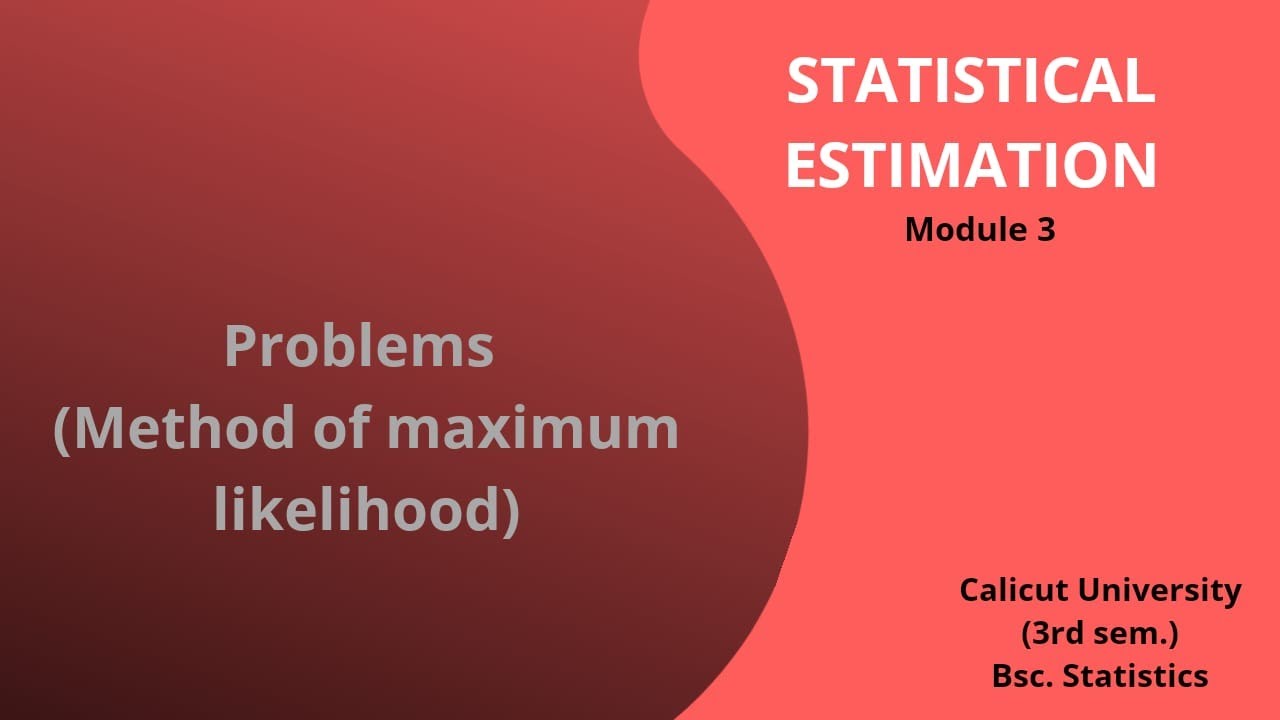 STATISTICAL ESTIMATION
Module 3

Problems
(Method of maximum likelihood)

Calicut University
(3rd sem.)
Bsc. Statistics